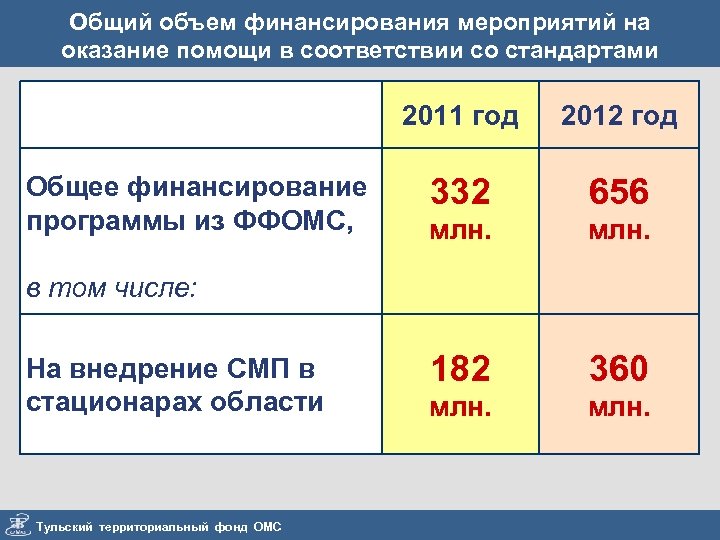 Общий объем финансирования мероприятий на оказание помощи в соответствии со стандартами

|  | 2011 год | 2012 год |
|---|---|---|
| Общее финансирование программы из ФФОМС, в том числе: | 332 млн. | 656 млн. |
| На внедрение СМП в стационарах области | 182 млн. | 360 млн. |

Тульский территориальный фонд ОМС